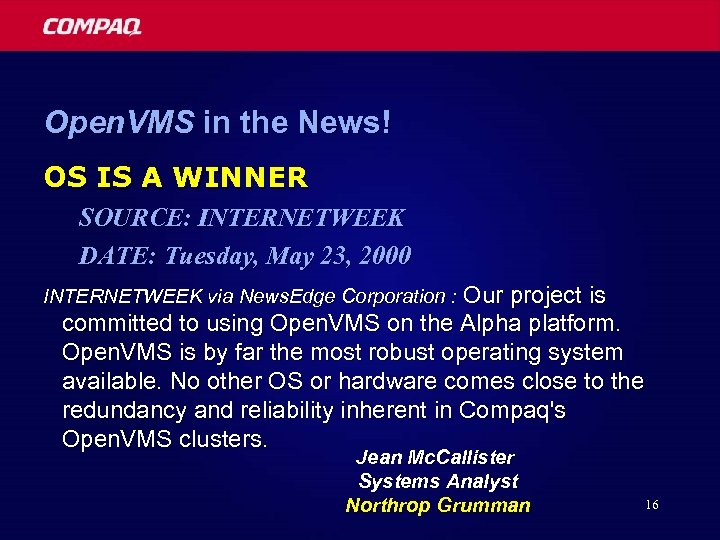 COMPAQ

OpenVMS in the News!

OS IS A WINNER

SOURCE: INTERNETWEEK

DATE: Tuesday, May 23, 2000

INTERNETWEEK via NewsEdge Corporation : Our project is committed to using OpenVMS on the Alpha platform. OpenVMS is by far the most robust operating system available. No other OS or hardware comes close to the redundancy and reliability inherent in Compaq's OpenVMS clusters.

Jean McCallister
Systems Analyst
Northrop Grumman

16